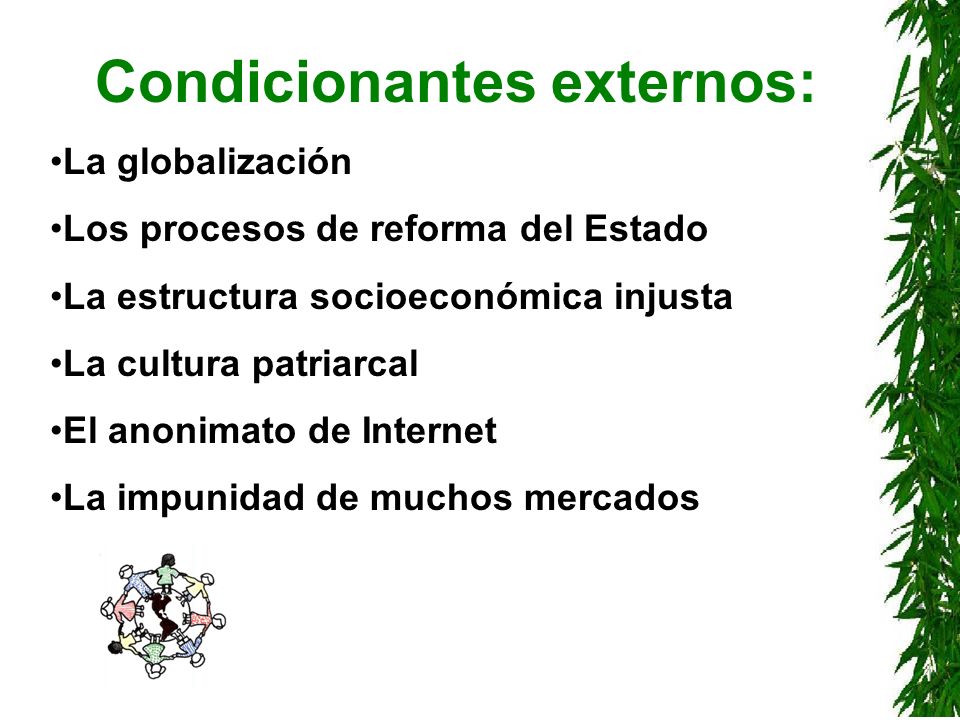 Condicionantes externos:

•La globalización

•Los procesos de reforma del Estado

•La estructura socioeconómica injusta

•La cultura patriarcal

•El anonimato de Internet

•La impunidad de muchos mercados